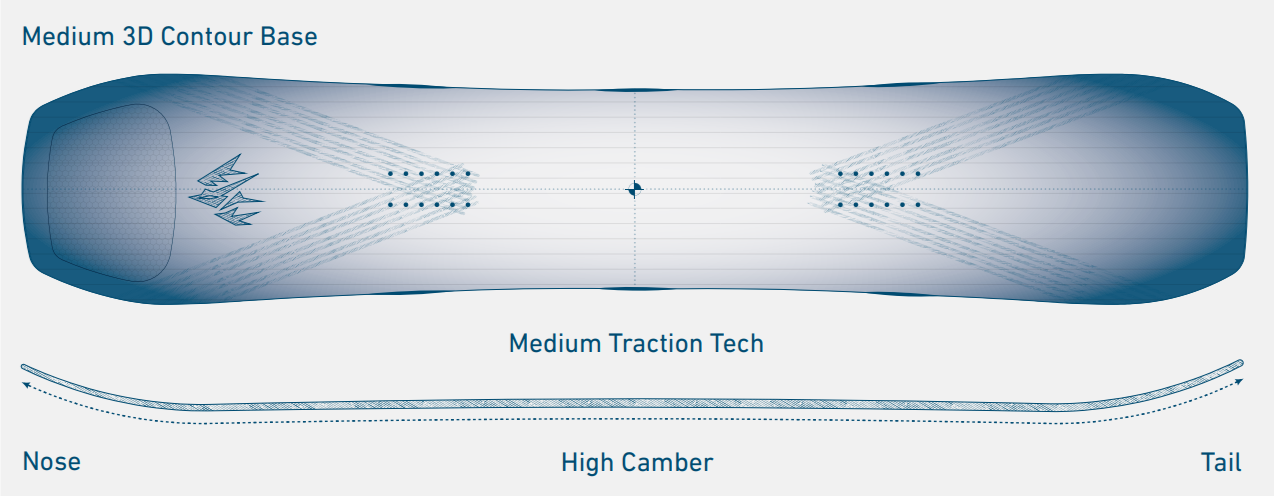 Medium 3D Contour Base

Medium Traction Tech

Nose

High Camber

Tail